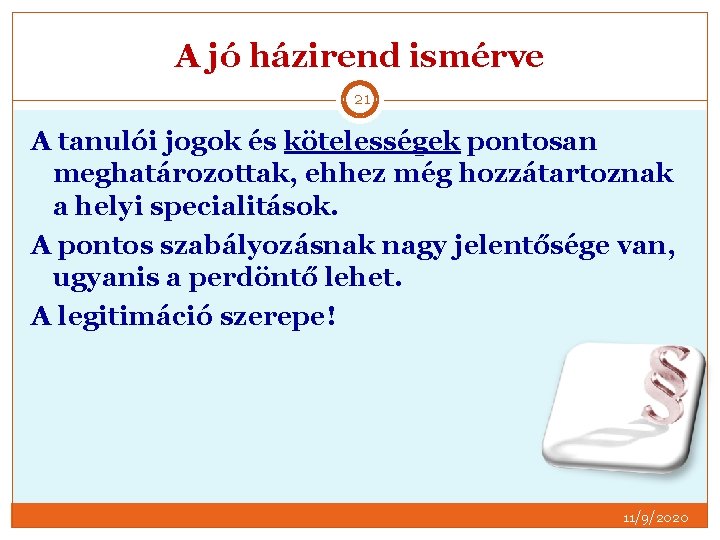 A jó házirend ismérve

21

A tanulói jogok és kötelességek pontosan meghatározottak, ehhez még hozzátartoznak a helyi specialitások.

A pontos szabályozásnak nagy jelentősége van, ugyanis a perdöntő lehet.

A legitimáció szerepe!

§

11/9/2020